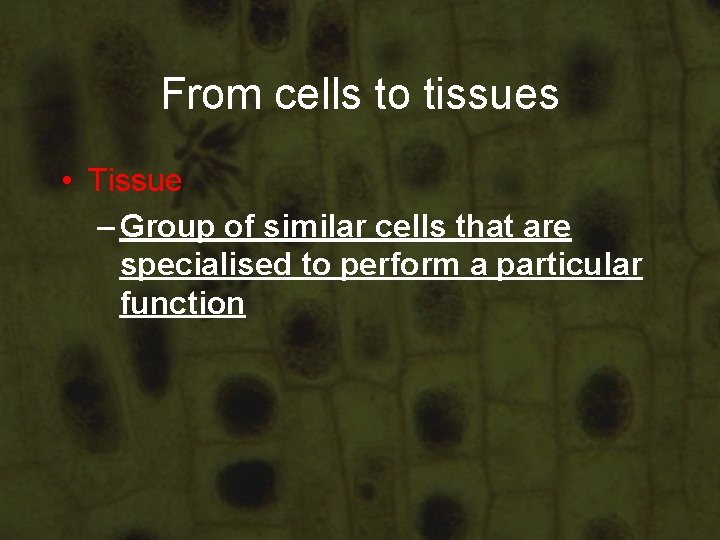 From cells to tissues

• Tissue

– Group of similar cells that are specialised to perform a particular function